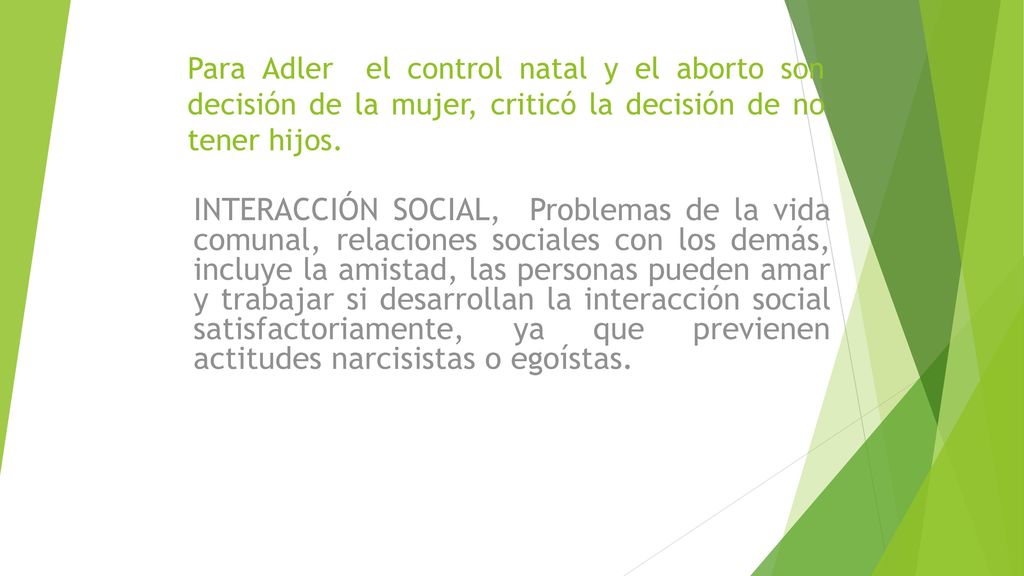 Para Adler el control natal y el aborto son decisión de la mujer, criticó la decisión de no tener hijos.

INTERACCIÓN SOCIAL, Problemas de la vida comunal, relaciones sociales con los demás, incluye la amistad, las personas pueden amar y trabajar si desarrollan la interacción social satisfactoriamente, ya que previenen actitudes narcisistas o egoístas.